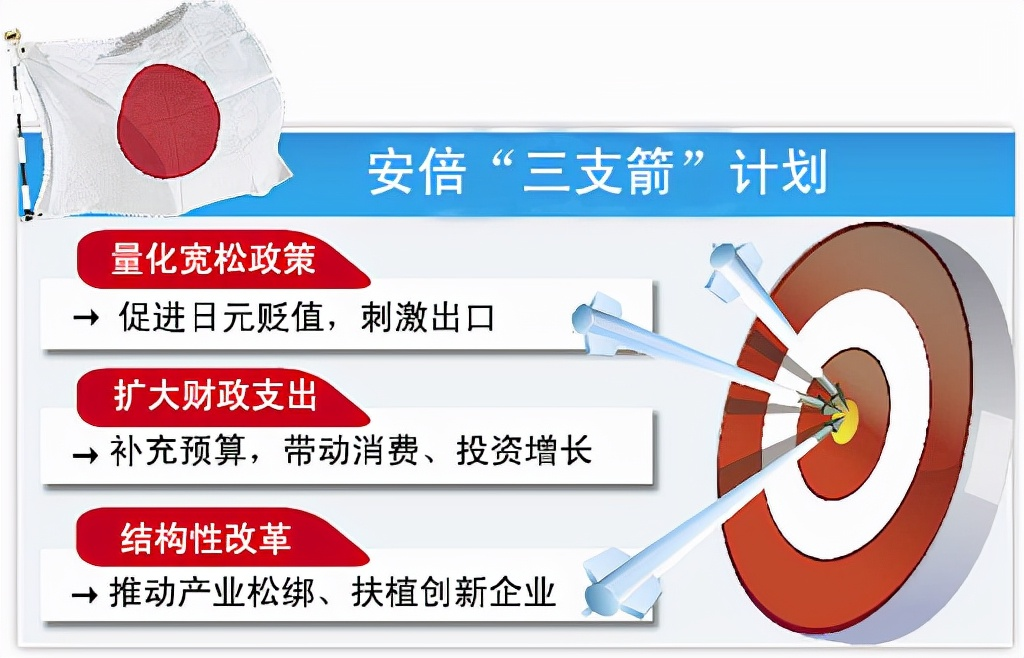 安倍“三支箭”计划

量化宽松政策
→ 促进日元贬值，刺激出口

扩大财政支出
→ 补充预算，带动消费、投资增长

结构性改革
→ 推动产业松绑、扶植创新企业